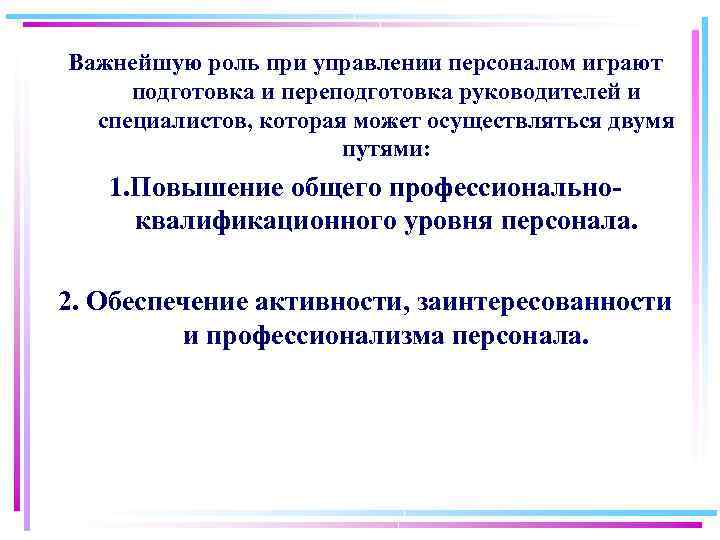 Важнейшую роль при управлении персоналом играют подготовка и переподготовка руководителей и специалистов, которая может осуществляться двумя путями:

1.Повышение общего профессионально-квалификационного уровня персонала.

2. Обеспечение активности, заинтересованности и профессионализма персонала.